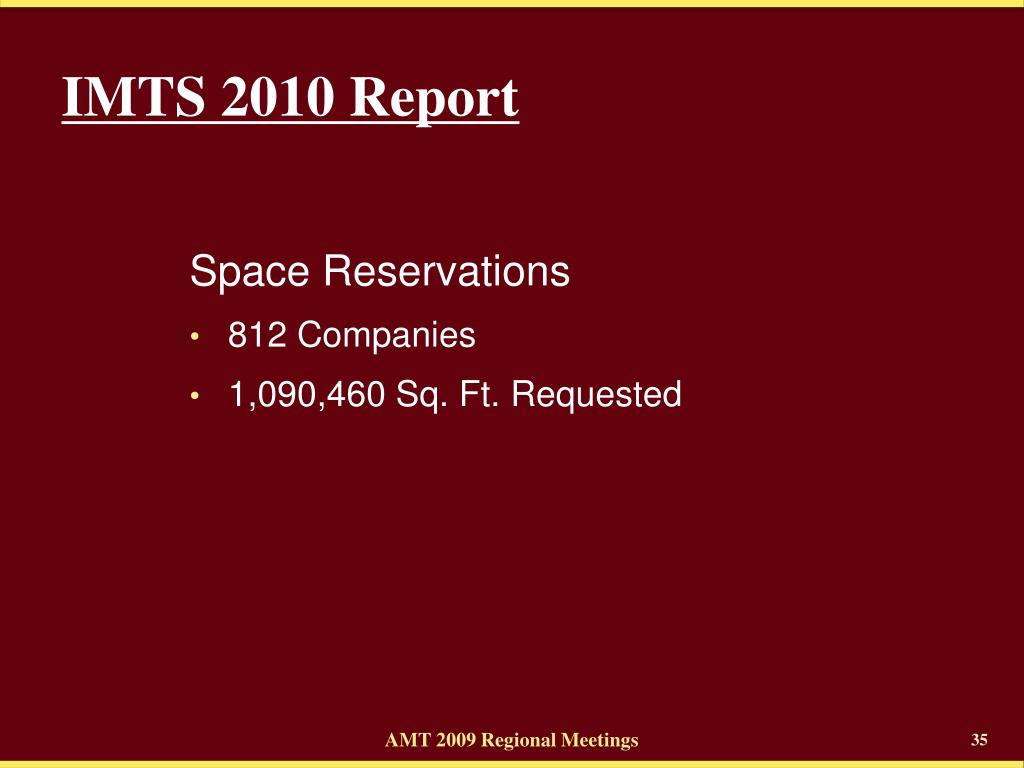 IMTS 2010 Report

Space Reservations

• 812 Companies
• 1,090,460 Sq. Ft. Requested

AMT 2009 Regional Meetings

35